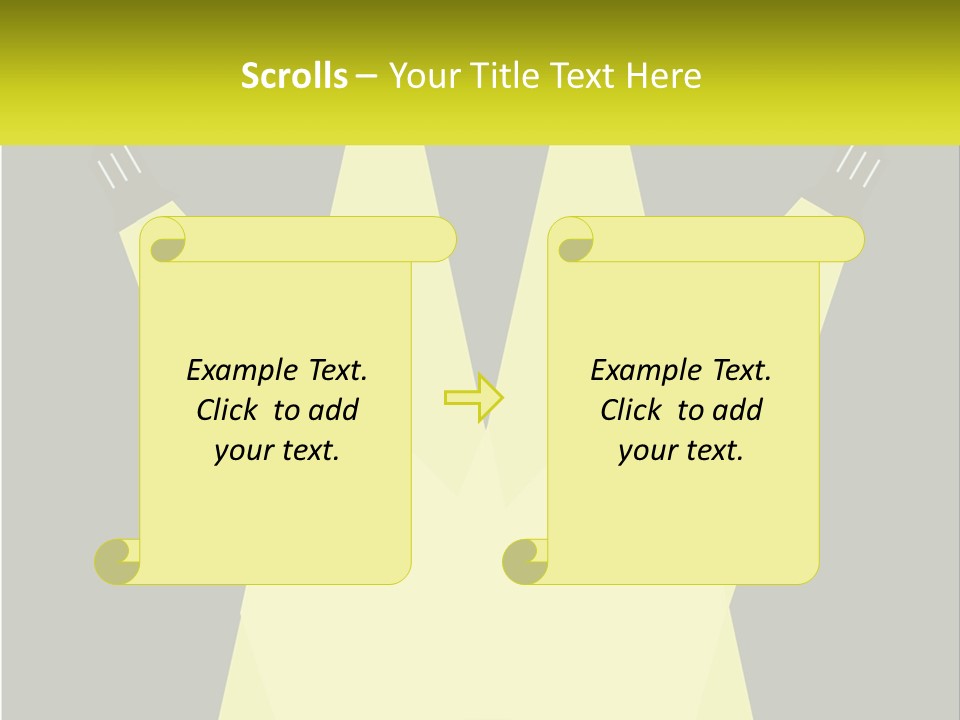 Scrolls – Your Title Text Here

Example Text. Click to add your text.

Example Text. Click to add your text.